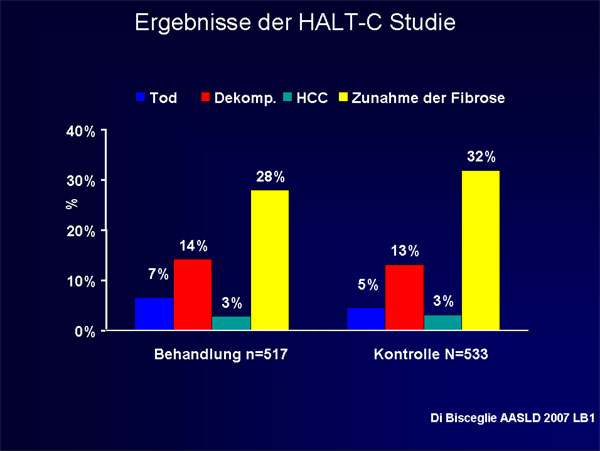 Ergebnisse der HALT-C Studie

Tod Dekomp. HCC Zunahme der Fibrose

40%
30%
20%
10%
0%

%

7%
14%
3%
28%

5%
13%
3%
32%

Behandlung n=517
Kontrolle N=533

Di Bisceglie AASLD 2007 LB1